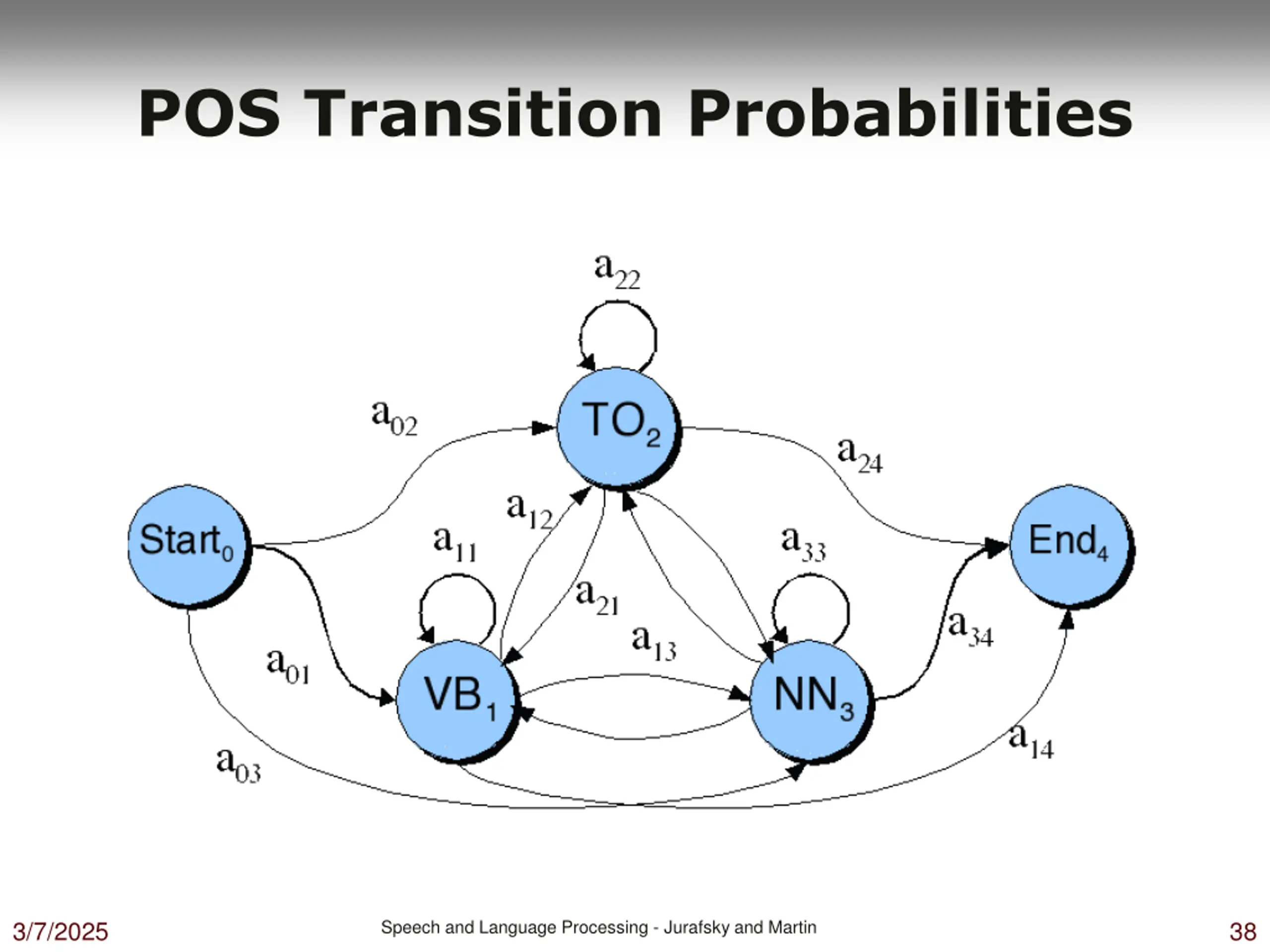 POS Transition Probabilities

$a_{22}$

$a_{02}$

$TO_2$

$a_{24}$

$a_{12}$

$Start_0$

$a_{11}$

$a_{33}$

$End_4$

$a_{21}$

$a_{13}$

$a_{34}$

$a_{01}$

$VB_1$

$NN_3$

$a_{14}$

$a_{03}$

3/7/2025

Speech and Language Processing - Jurafsky and Martin

38